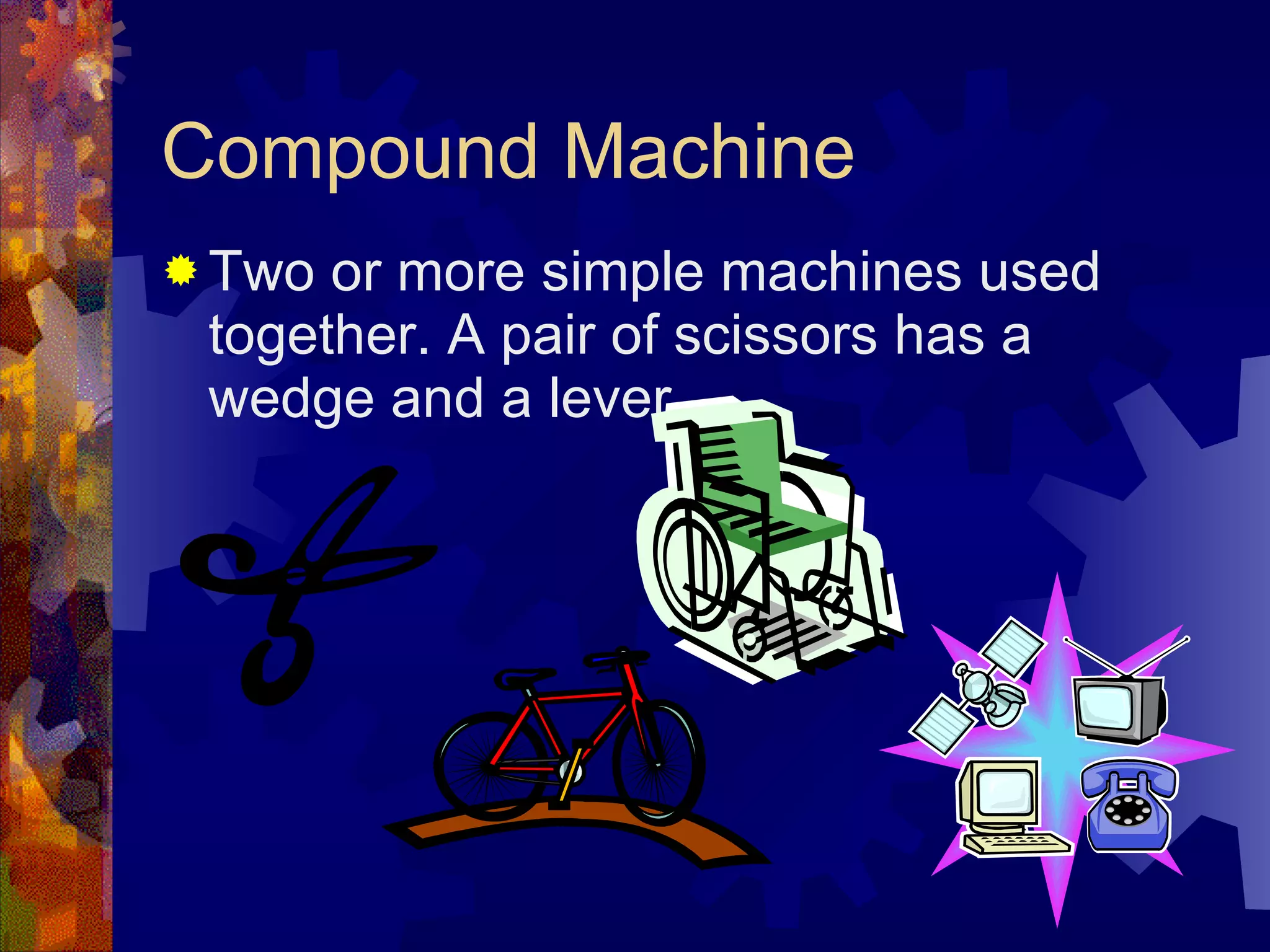 Compound Machine

Two or more simple machines used together. A pair of scissors has a wedge and a lever